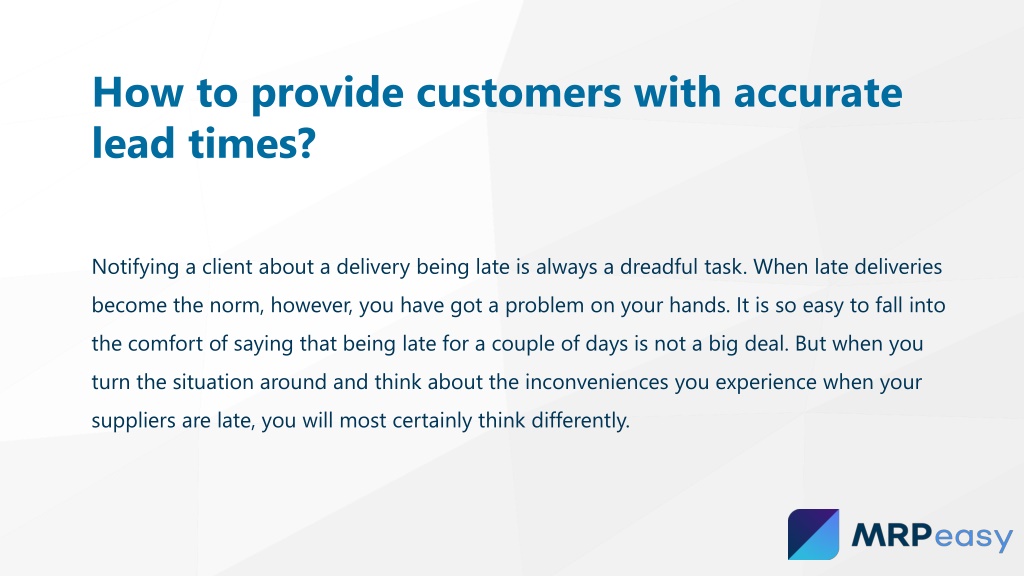 How to provide customers with accurate lead times?

Notifying a client about a delivery being late is always a dreadful task. When late deliveries become the norm, however, you have got a problem on your hands. It is so easy to fall into the comfort of saying that being late for a couple of days is not a big deal. But when you turn the situation around and think about the inconveniences you experience when your suppliers are late, you will most certainly think differently.

MRPeasy